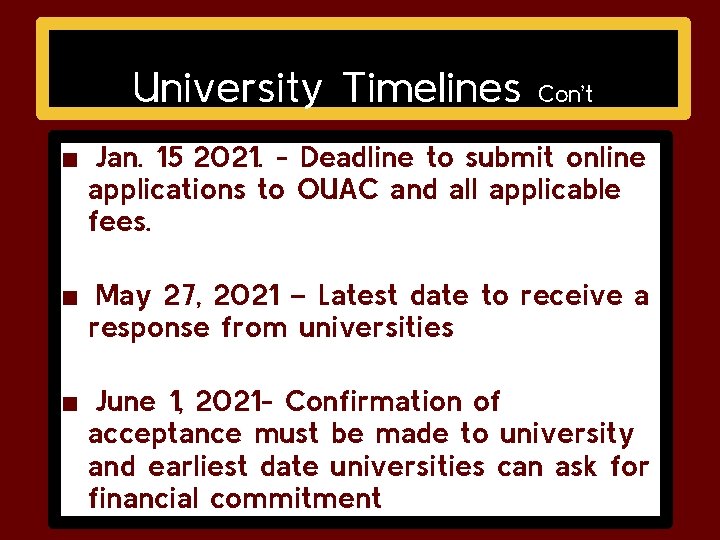 University Timelines Con't

■ Jan. 15 2021. - Deadline to submit online applications to OUAC and all applicable fees.

■ May 27, 2021 – Latest date to receive a response from universities

■ June 1, 2021- Confirmation of acceptance must be made to university and earliest date universities can ask for financial commitment